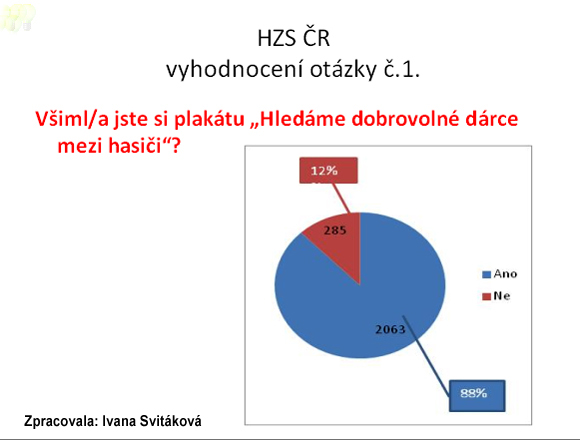 HZS ČR
vyhodnocení otázky č.1.

Všiml/a jste si plakátu „Hledáme dobrovolné dárce mezi hasiči“?

12%

285

2063

88%

Ano
Ne

Zpracovala: Ivana Svitáková